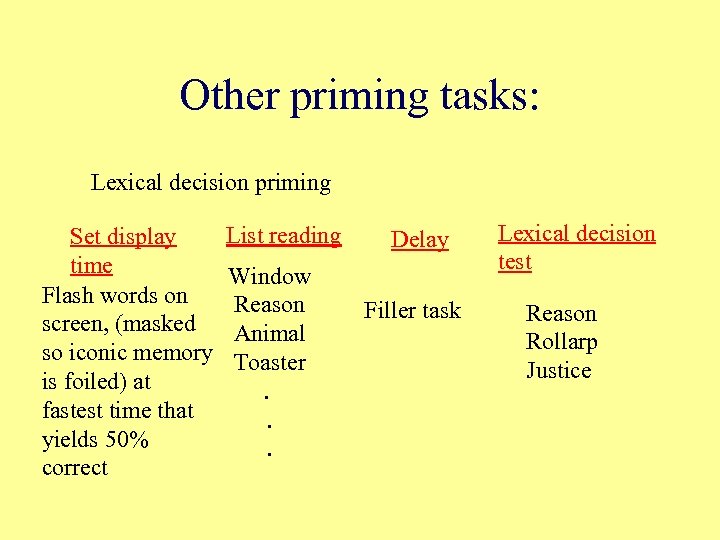 Other priming tasks:

Lexical decision priming

Set display time

Flash words on screen, (masked so iconic memory is foiled) at fastest time that yields 50% correct

List reading

Window
Reason
Animal
Toaster
.
.
.

Delay

Filler task

Lexical decision test

Reason
Rollarp
Justice